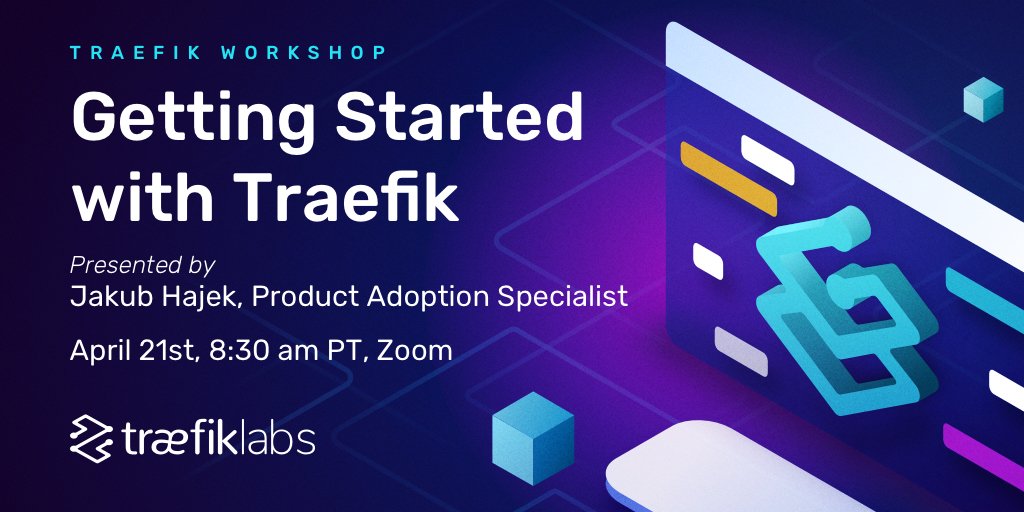 TRAEFIK WORKSHOP

Getting Started with Traefik

Presented by
Jakub Hajek, Product Adoption Specialist

April 21st, 8:30 am PT, Zoom

træfiklabs